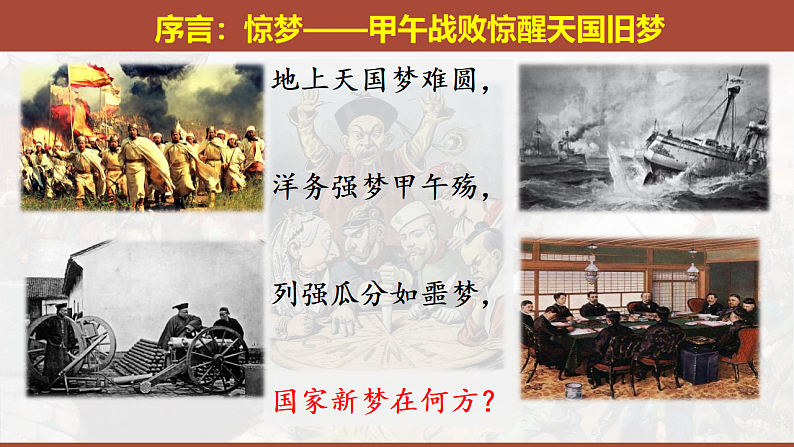 序言：惊梦——甲午战败惊醒天国旧梦

地上天国梦难圆，

洋务强梦甲午殇，

列强瓜分如噩梦，

国家新梦在何方？